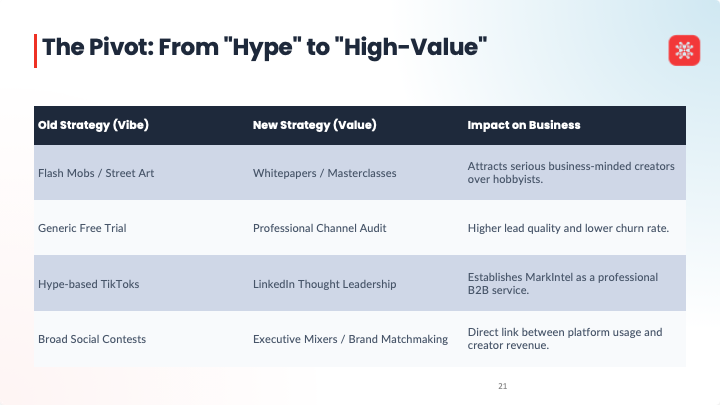 The Pivot: From "Hype" to "High-Value"

| Old Strategy (Vibe) | New Strategy (Value) | Impact on Business |
|---|---|---|
| Flash Mobs / Street Art | Whitepapers / Masterclasses | Attracts serious business-minded creators over hobbyists. |
| Generic Free Trial | Professional Channel Audit | Higher lead quality and lower churn rate. |
| Hype-based TikToks | LinkedIn Thought Leadership | Establishes MarkIntel as a professional B2B service. |
| Broad Social Contests | Executive Mixers / Brand Matchmaking | Direct link between platform usage and creator revenue. |

21